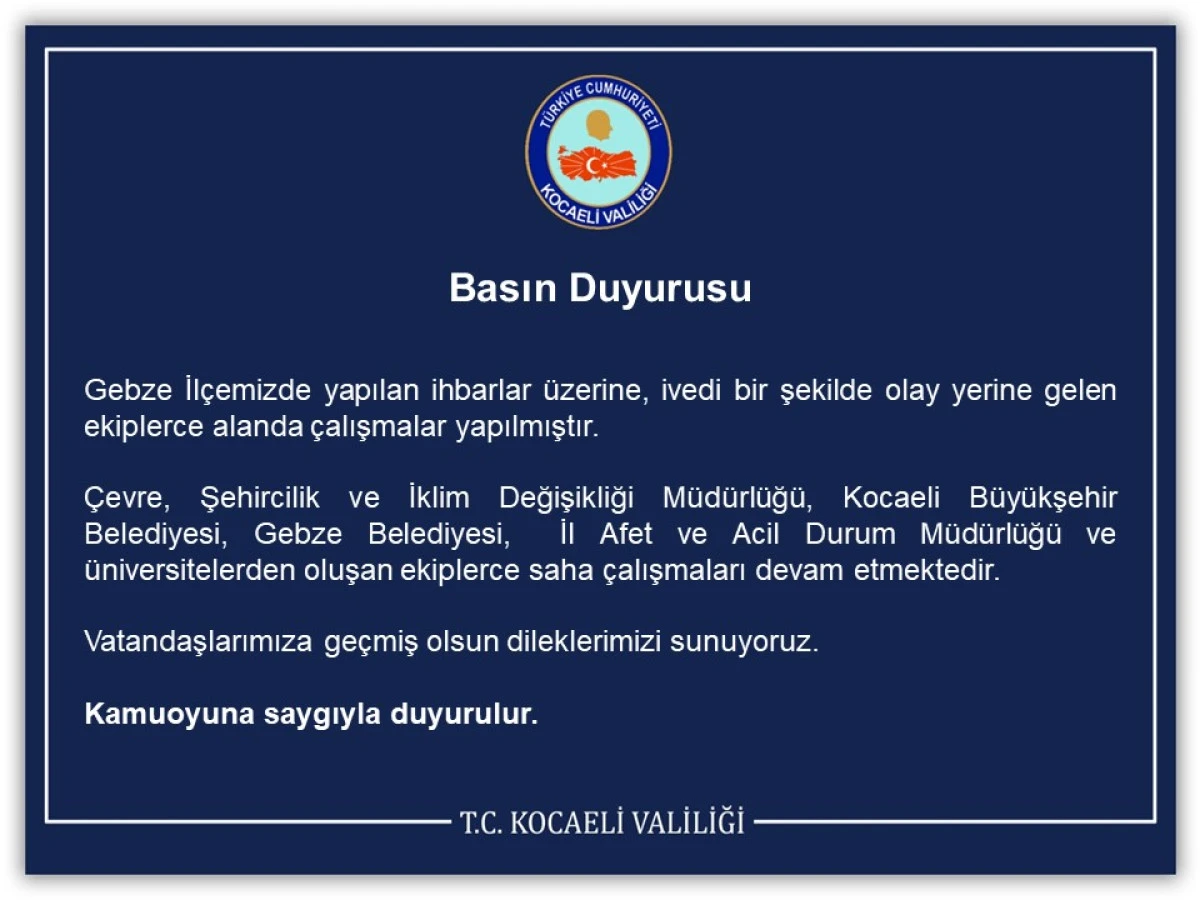 TÜRKİYE CUMHURİYETİ
KOCAELİ VALİLİĞİ

Basın Duyurusu

Gebze İlçemizde yapılan ihbarlar üzerine, ivedi bir şekilde olay yerine gelen ekiplerce alanda çalışmalar yapılmıştır.

Çevre, Şehircilik ve İklim Değişikliği Müdürlüğü, Kocaeli Büyükşehir Belediyesi, Gebze Belediyesi, İl Afet ve Acil Durum Müdürlüğü ve üniversitelerden oluşan ekiplerce saha çalışmaları devam etmektedir.

Vatandaşlarımıza geçmiş olsun dileklerimizi sunuyoruz.

Kamuoyuna saygıyla duyurulur.

T.C. KOCAELİ VALİLİĞİ